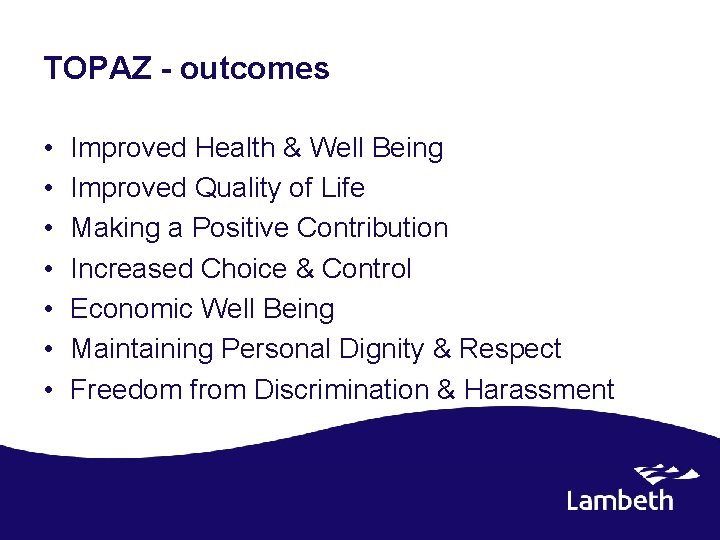 TOPAZ - outcomes

• Improved Health & Well Being
• Improved Quality of Life
• Making a Positive Contribution
• Increased Choice & Control
• Economic Well Being
• Maintaining Personal Dignity & Respect
• Freedom from Discrimination & Harassment

Lambeth